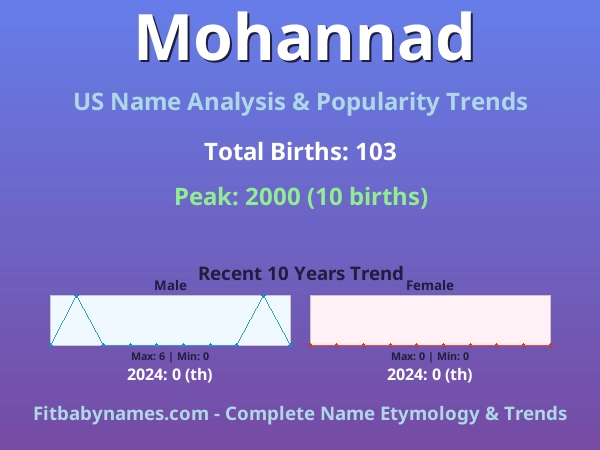 Mohannad

US Name Analysis & Popularity Trends

Total Births: 103

Peak: 2000 (10 births)

Recent 10 Years Trend

Male

Max: 6 | Min: 0

2024: 0 (th)

Female

Max: 0 | Min: 0

2024: 0 (th)

Fitbabynames.com - Complete Name Etymology & Trends